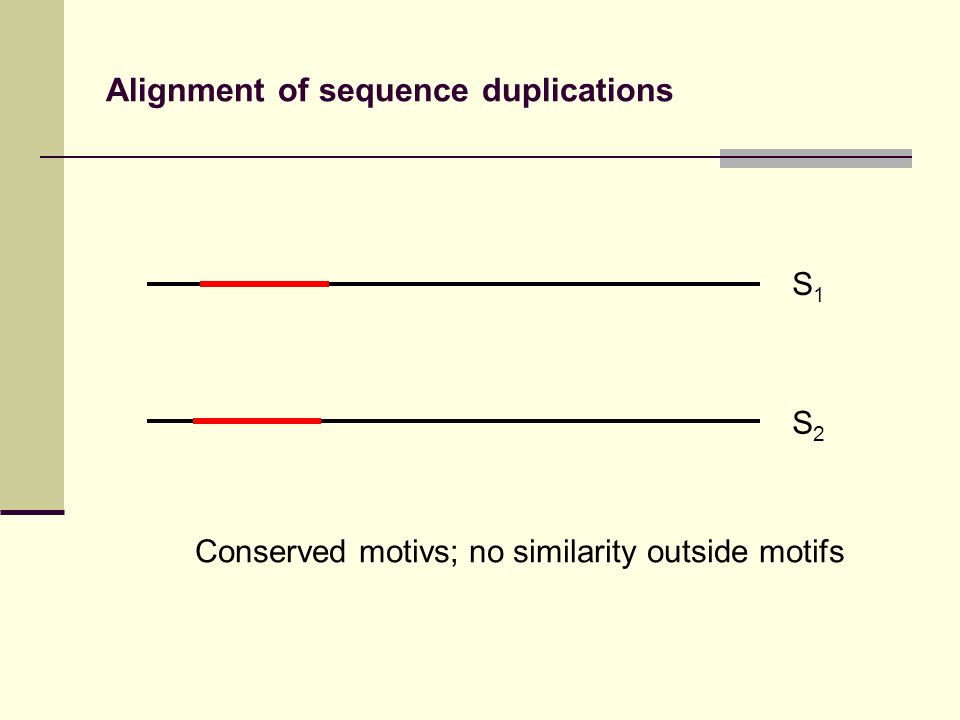 Alignment of sequence duplications

$S_1$

$S_2$

Conserved motivs; no similarity outside motifs